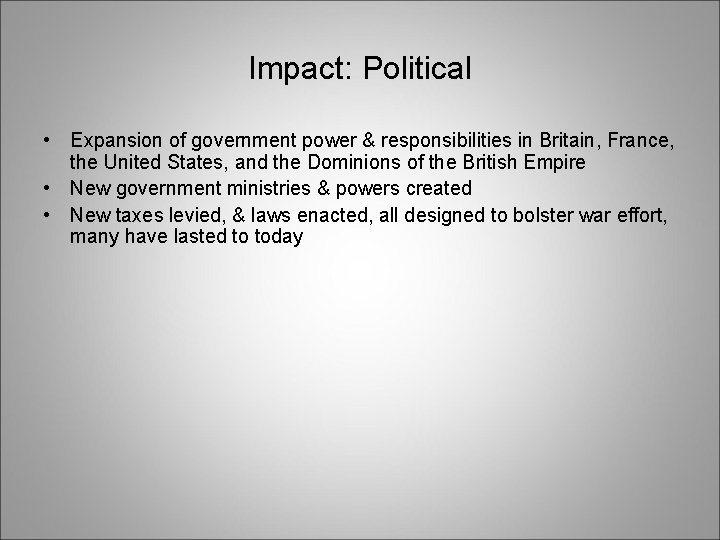 Impact: Political

• Expansion of government power & responsibilities in Britain, France, the United States, and the Dominions of the British Empire
• New government ministries & powers created
• New taxes levied, & laws enacted, all designed to bolster war effort, many have lasted to today